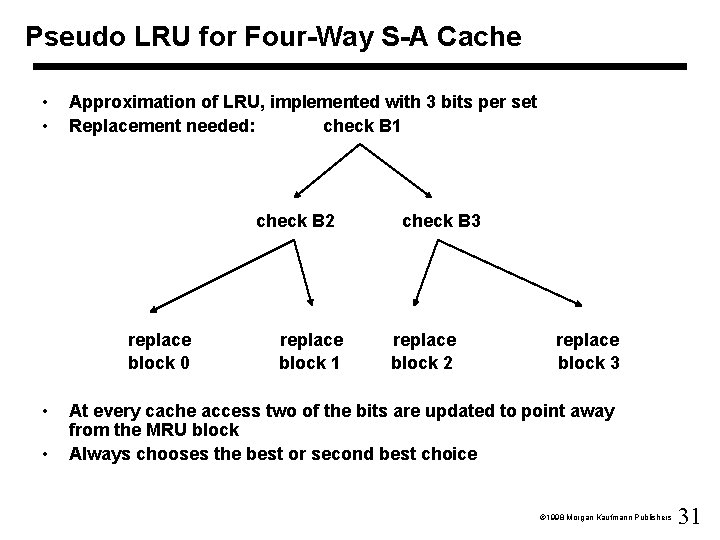 Pseudo LRU for Four-Way S-A Cache

• Approximation of LRU, implemented with 3 bits per set
• Replacement needed: check B1

check B2 check B3

replace block 0

replace block 1

replace block 2

replace block 3

• At every cache access two of the bits are updated to point away from the MRU block
• Always chooses the best or second best choice

©1998 Morgan Kaufmann Publishers 31